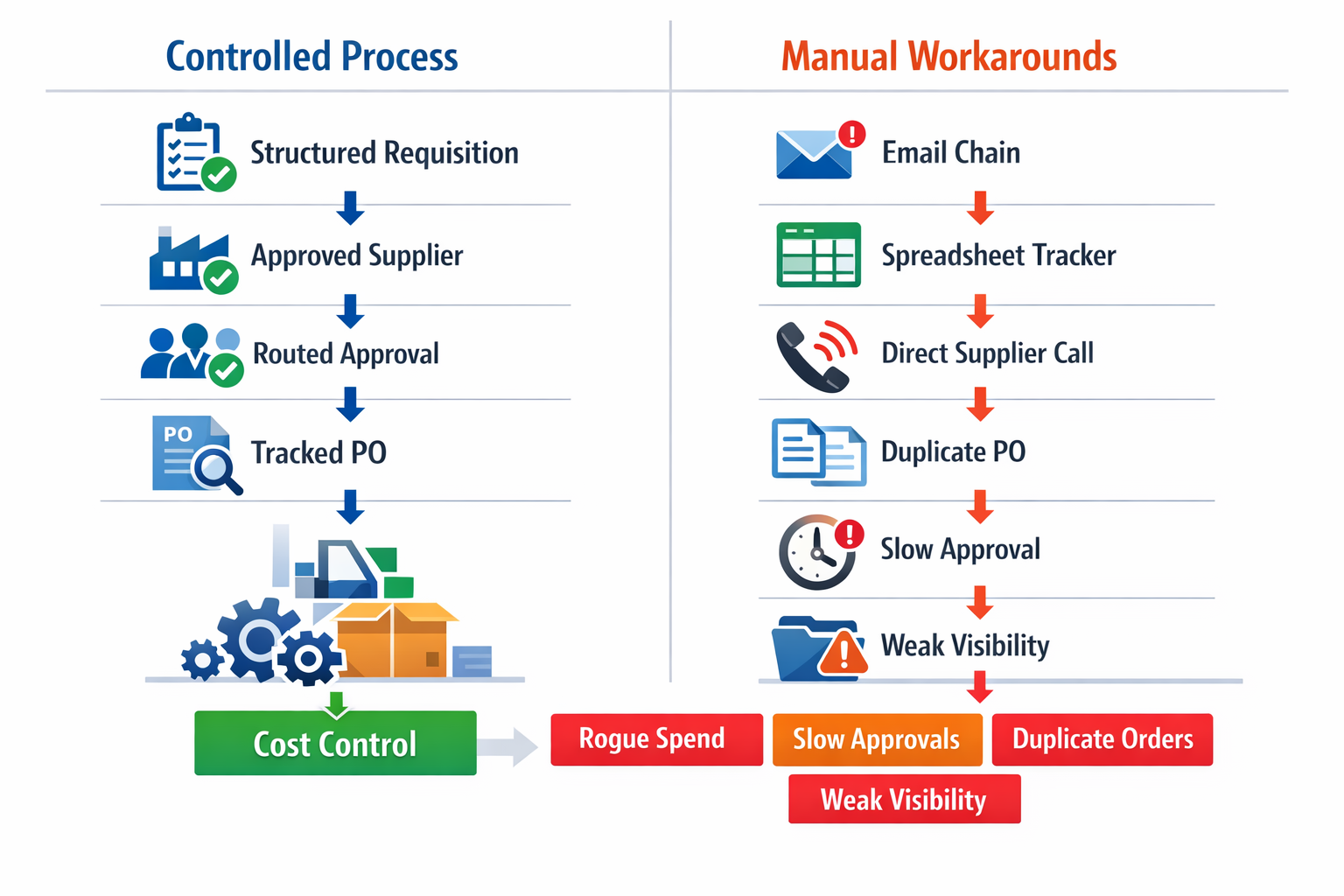 Controlled Process

Structured Requisition

Approved Supplier

Routed Approval

PO

Tracked PO

Cost Control

Manual Workarounds

Email Chain

Spreadsheet Tracker

Direct Supplier Call

Duplicate PO

Slow Approval

Weak Visibility

Rogue Spend

Slow Approvals

Duplicate Orders

Weak Visibility